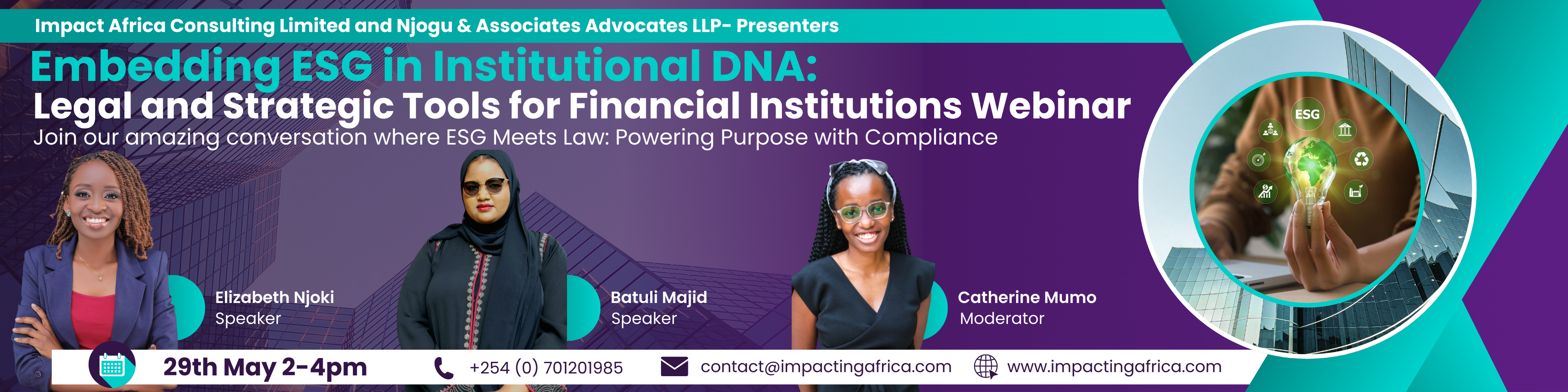 Impact Africa Consulting Limited and Njogu & Associates Advocates LLP- Presenters

Embedding ESG in Institutional DNA:

Legal and Strategic Tools for Financial Institutions Webinar

Join our amazing conversation where ESG Meets Law: Powering Purpose with Compliance

ESG

Elizabeth Njoki
Speaker

Batuli Majid
Speaker

Catherine Mumo
Moderator

29th May 2-4pm

+254 (0) 701201985

contact@impactingafrica.com

www.impactingafrica.com